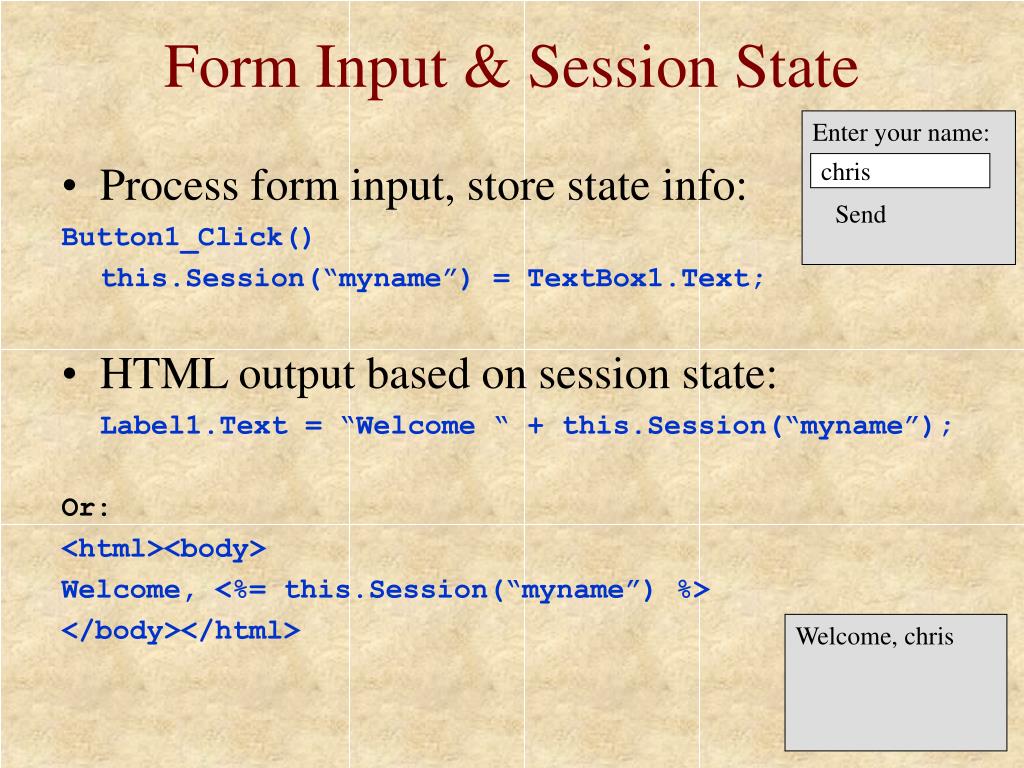 Form Input & Session State

Enter your name:
chris
Send

• Process form input, store state info:
Button1_Click()
this.Session(“myname”) = TextBox1.Text;

• HTML output based on session state:
Label1.Text = “Welcome “ + this.Session(“myname”);

Or:
<html><body>
Welcome, <%= this.Session(“myname”) %>
</body></html>

Welcome, chris